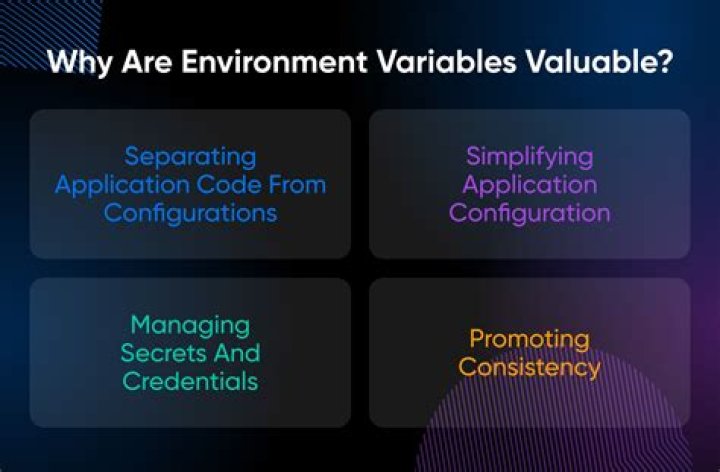 Why Are Environment Variables Valuable?

Separating Application Code From Configurations

Simplifying Application Configuration

Managing Secrets And Credentials

Promoting Consistency